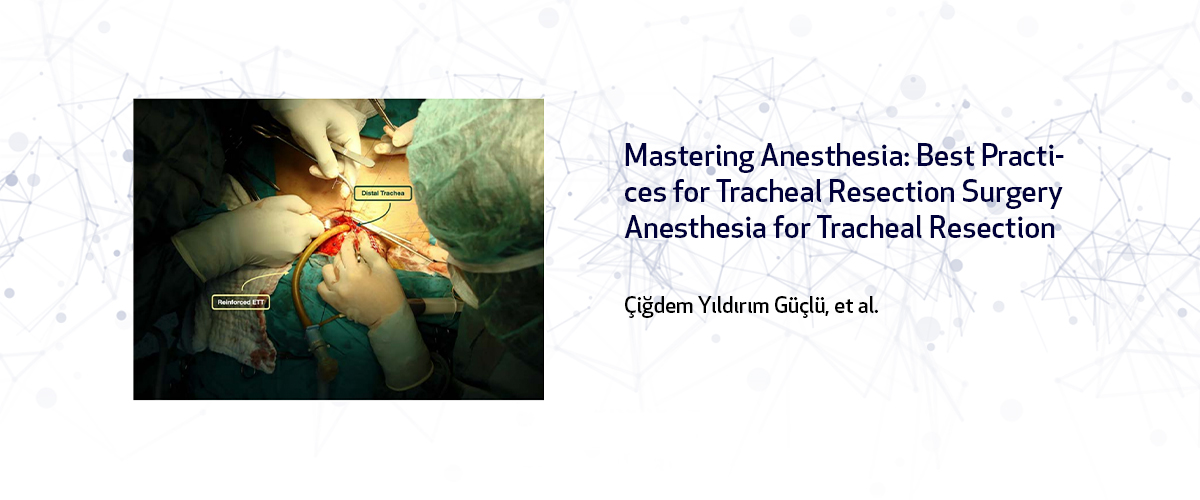 Distal Trachea

Reinforced ETT

Mastering Anesthesia: Best Practices for Tracheal Resection Surgery Anesthesia for Tracheal Resection

Çiğdem Yıldırım Güçlü, et al.